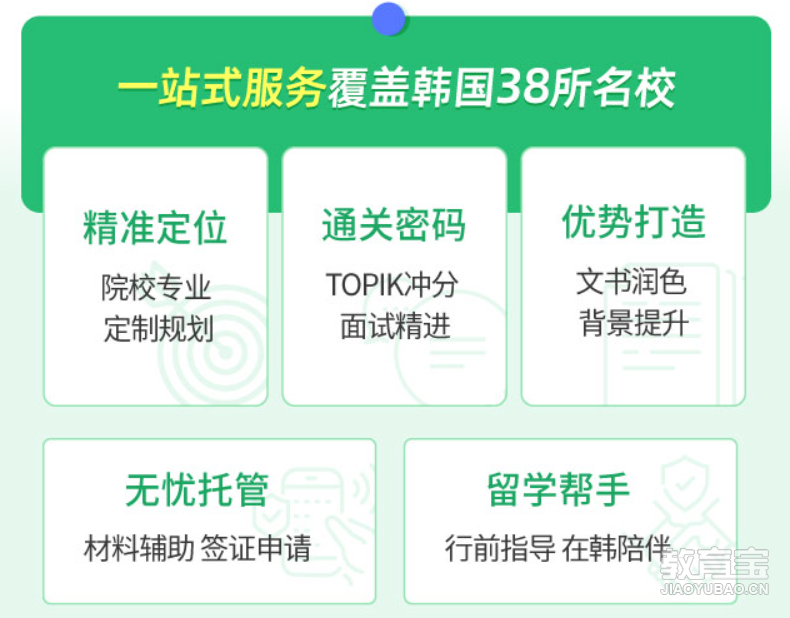 一站式服务覆盖韩国38所名校

精准定位
院校专业
定制规划

通关密码
TOPIK冲分
面试精进

优势打造
文书润色
背景提升

无忧托管
材料辅助 签证申请

留学帮手
行前指导 在韩陪伴

教育宝
JIAOYUBAO.CN